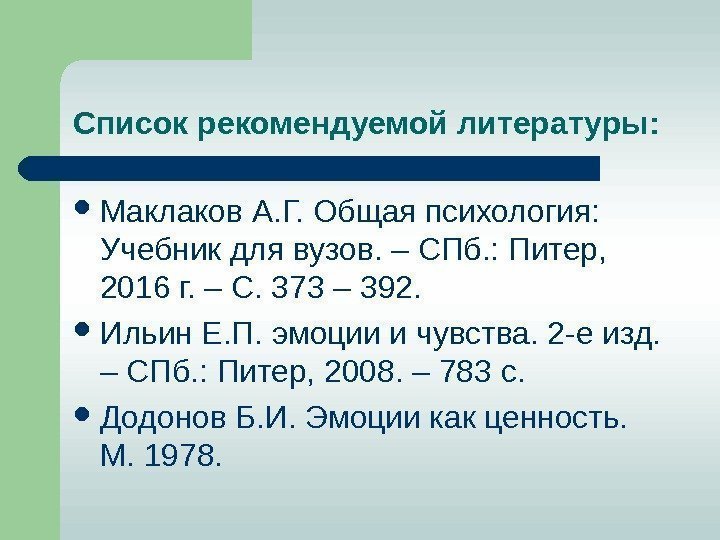 Список рекомендуемой литературы:

• Маклаков А.Г. Общая психология: Учебник для вузов. – СПб.: Питер, 2016 г. – С. 373 – 392.

• Ильин Е.П. эмоции и чувства. 2-е изд. – СПб.: Питер, 2008. – 783 с.

• Додонов Б.И. Эмоции как ценность. М. 1978.